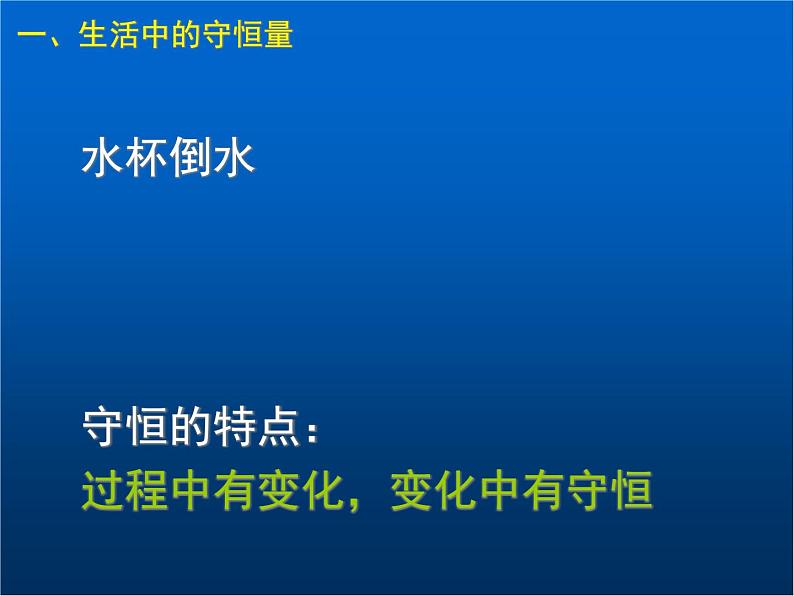 一、生活中的守恒量

水杯倒水

守恒的特点：
过程中有变化，变化中有守恒